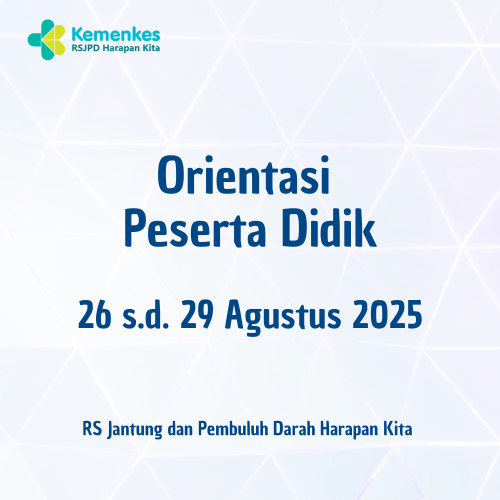 Kemenkes
RSJPD Harapan Kita

Orientasi
Peserta Didik

26 s.d. 29 Agustus 2025

RS Jantung dan Pembuluh Darah Harapan Kita